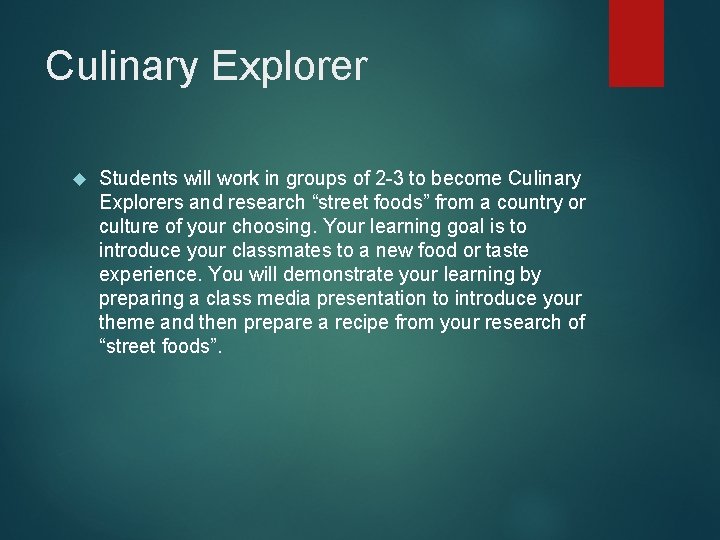 Culinary Explorer

Students will work in groups of 2-3 to become Culinary Explorers and research “street foods” from a country or culture of your choosing. Your learning goal is to introduce your classmates to a new food or taste experience. You will demonstrate your learning by preparing a class media presentation to introduce your theme and then prepare a recipe from your research of “street foods”.